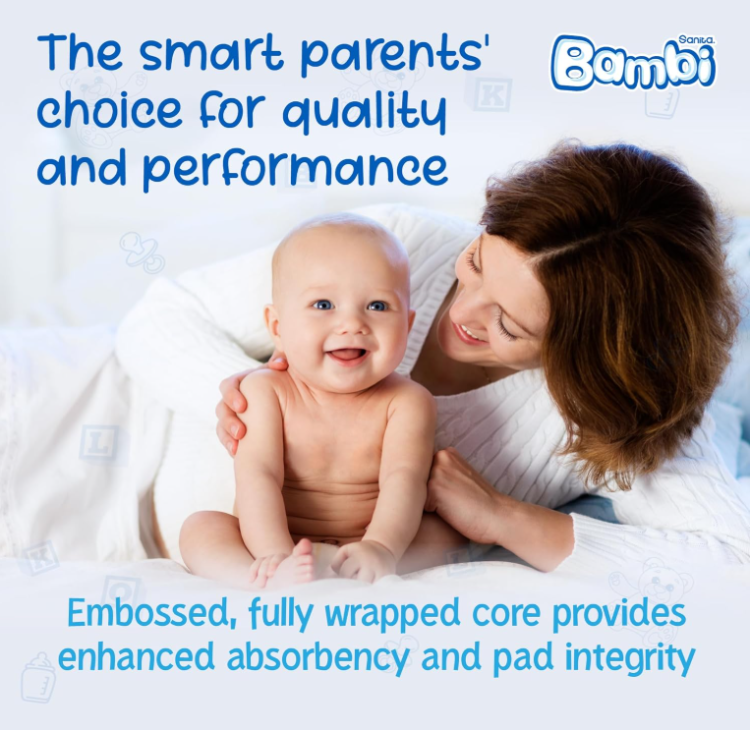 The smart parents' choice for quality and performance

Sanita.
Bambi

Embossed, fully wrapped core provides enhanced absorbency and pad integrity